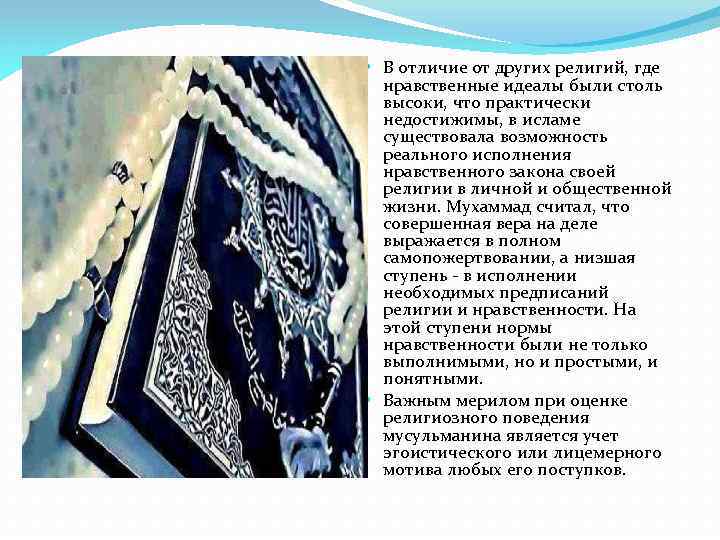 В отличие от других религий, где нравственные идеалы были столь высоки, что практически недостижимы, в исламе существовала возможность реального исполнения нравственного закона своей религии в личной и общественной жизни. Мухаммад считал, что совершенная вера на деле выражается в полном самопожертвовании, а низшая ступень - в исполнении необходимых предписаний религии и нравственности. На этой ступени нормы нравственности были не только выполнимыми, но и простыми, и понятными.

Важным мерилом при оценке религиозного поведения мусульманина является учет эгоистического или лицемерного мотива любых его поступков.